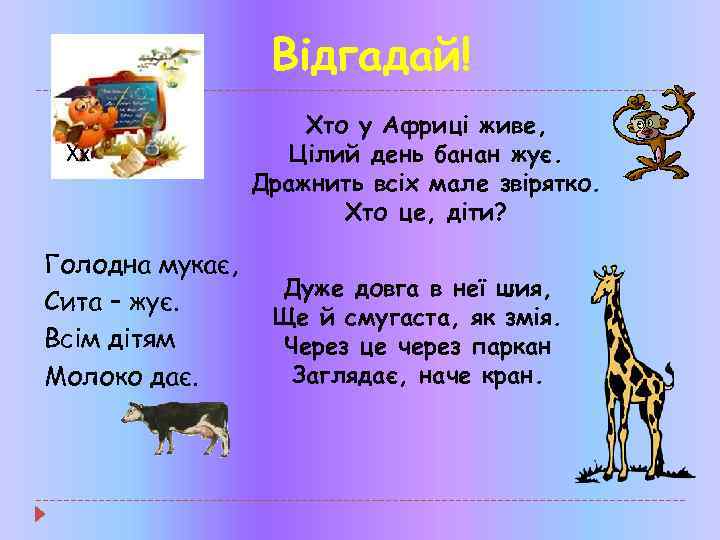 Відгадай!

Хх

Хто у Африці живе,
Цілий день банан жує.
Дражнить всіх мале звірятко.
Хто це, діти?

Голодна мукає,
Сита – жує.
Всім дітям
Молоко дає.

Дуже довга в неї шия,
Ще й смугаста, як змія.
Через це через паркан
Заглядає, наче кран.